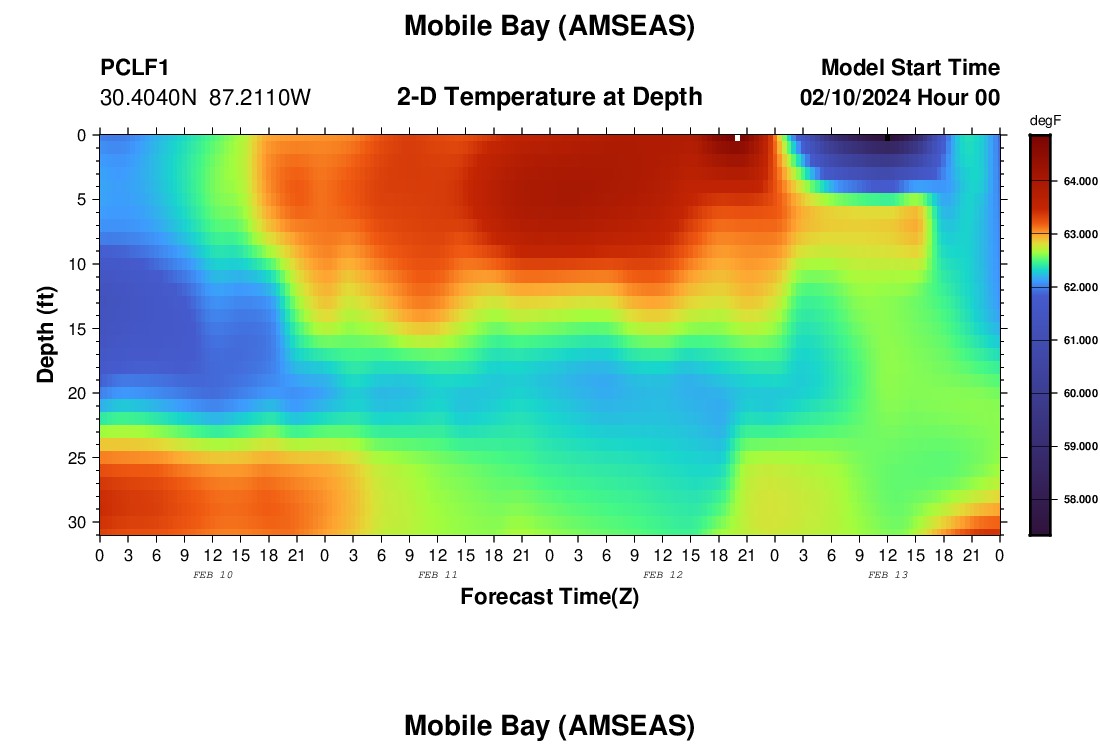 Mobile Bay (AMSEAS)

PCLF1
30.4040N 87.2110W

2-D Temperature at Depth

Model Start Time
02/10/2024 Hour 00

degF
64.000
63.000
62.000
61.000
60.000
59.000
58.000

Depth (ft)
0
5
10
15
20
25
30

0 3 6 9 12 15 18 21 0 3 6 9 12 15 18 21 0 3 6 9 12 15 18 21 0 3 6 9 12 15 18 21 0
FEB 10
FEB 11
FEB 12
FEB 13

Forecast Time(Z)

Mobile Bay (AMSEAS)